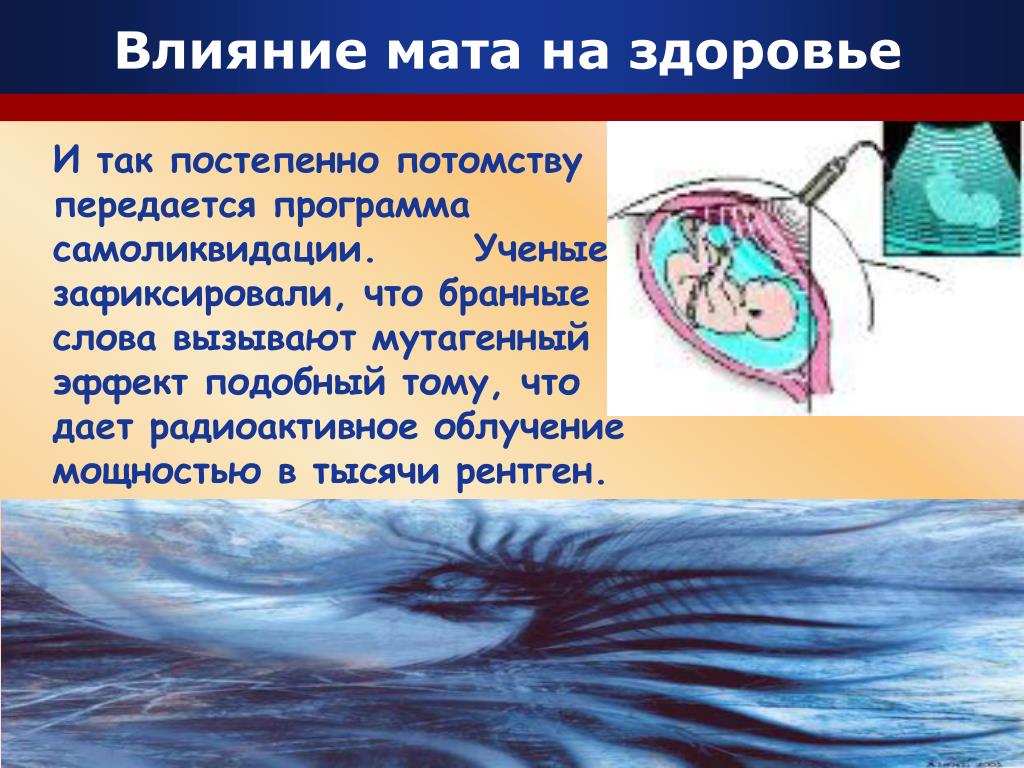 Влияние мата на здоровье

И так постепенно потомству передается программа самоликвидации. Ученые зафиксировали, что бранные слова вызывают мутагенный эффект подобный тому, что дает радиоактивное облучение мощностью в тысячи рентген.